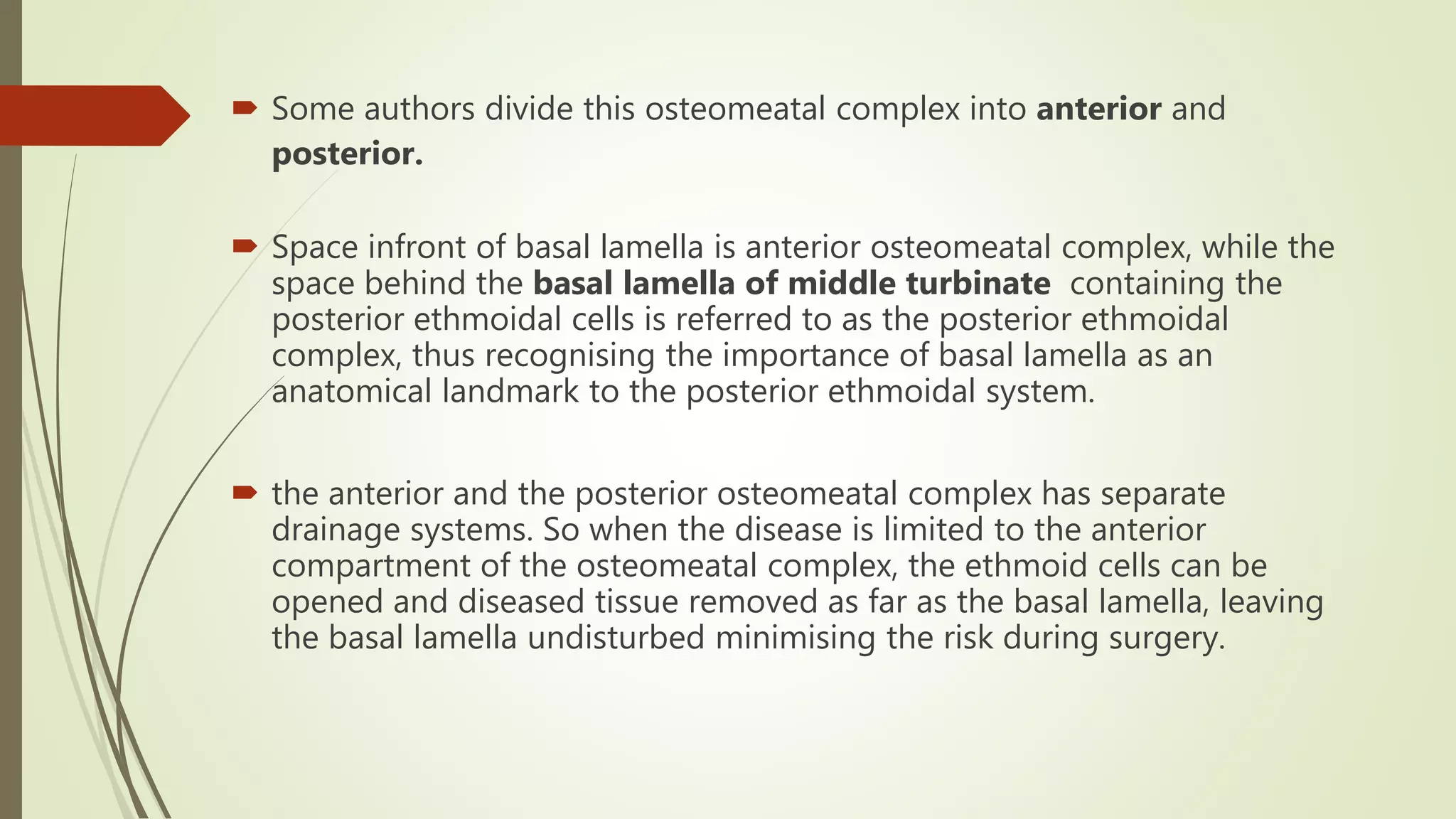 Some authors divide this osteomeatal complex into anterior and posterior.

Space infront of basal lamella is anterior osteomeatal complex, while the space behind the basal lamella of middle turbinate containing the posterior ethmoidal cells is referred to as the posterior ethmoidal complex, thus recognising the importance of basal lamella as an anatomical landmark to the posterior ethmoidal system.

the anterior and the posterior osteomeatal complex has separate drainage systems. So when the disease is limited to the anterior compartment of the osteomeatal complex, the ethmoid cells can be opened and diseased tissue removed as far as the basal lamella, leaving the basal lamella undisturbed minimising the risk during surgery.